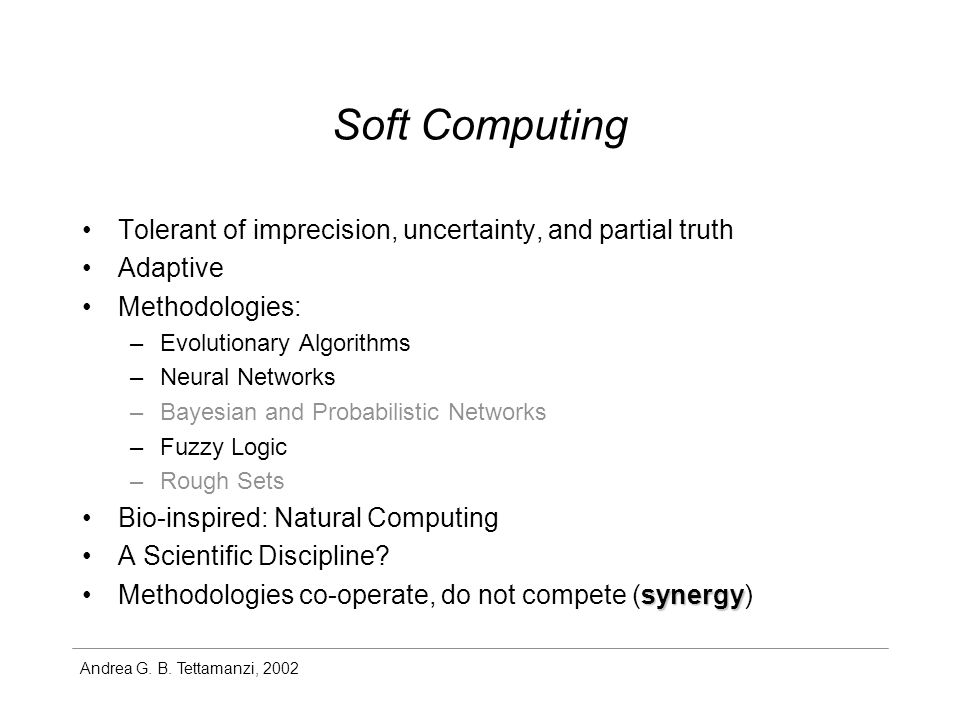 Soft Computing

• Tolerant of imprecision, uncertainty, and partial truth
• Adaptive
• Methodologies:
  – Evolutionary Algorithms
  – Neural Networks
  – Bayesian and Probabilistic Networks
  – Fuzzy Logic
  – Rough Sets
• Bio-inspired: Natural Computing
• A Scientific Discipline?
• Methodologies co-operate, do not compete (synergy)

Andrea G. B. Tettamanzi, 2002